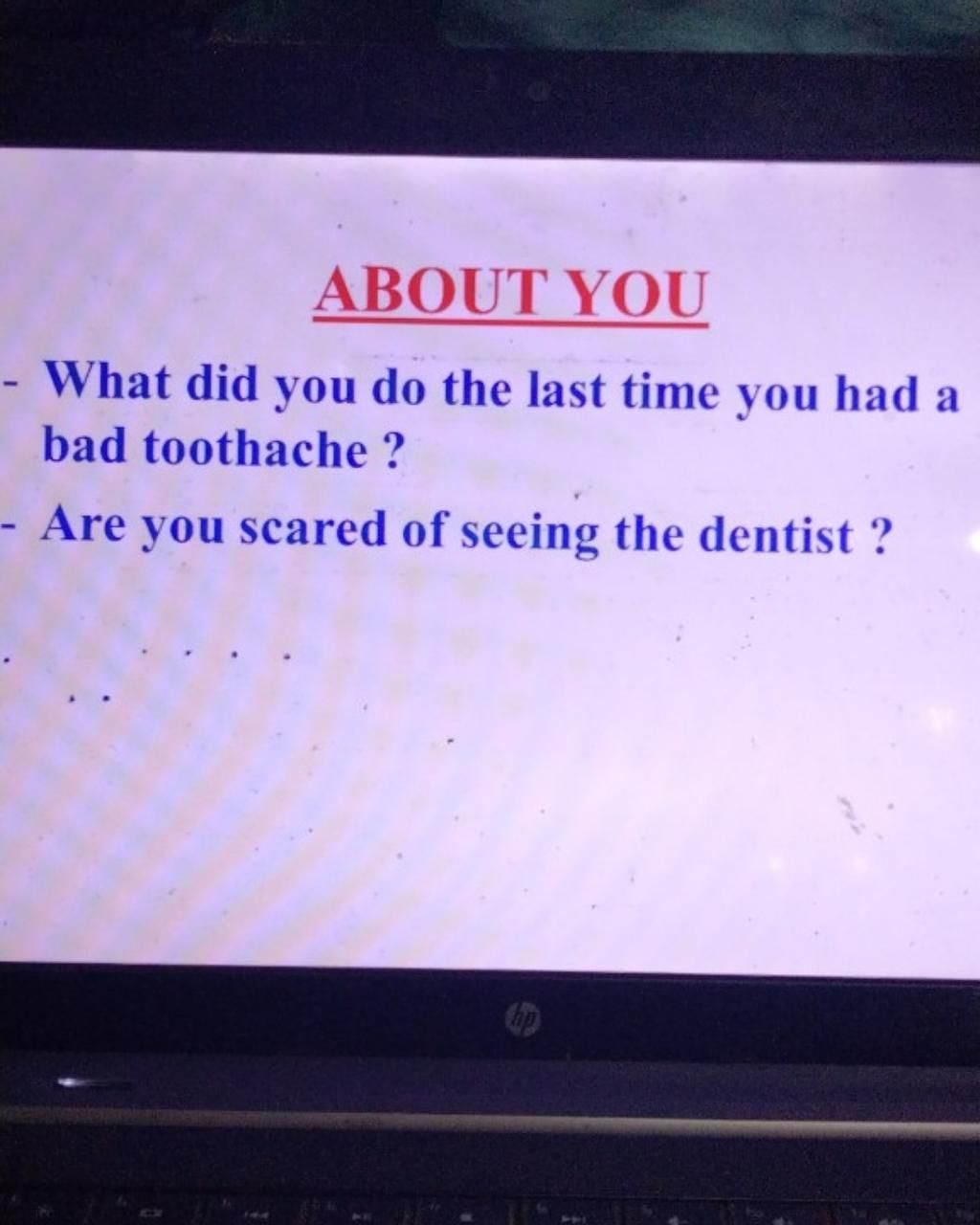 ABOUT YOU

- What did you do the last time you had a bad toothache ?

- Are you scared of seeing the dentist ?

hp